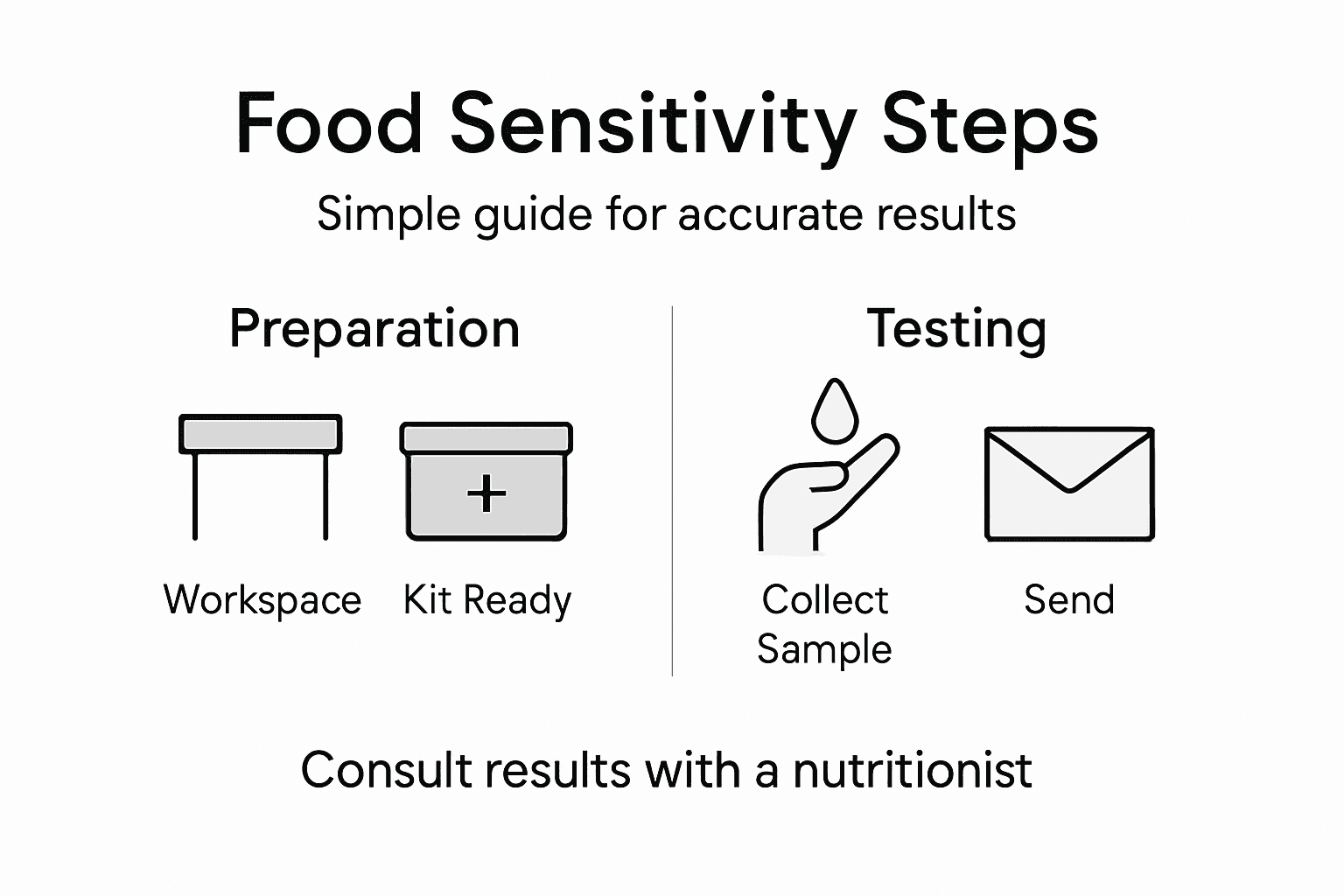 Food Sensitivity Steps

Simple guide for accurate results

Preparation

Workspace

Kit Ready

Testing

Collect Sample

Send

Consult results with a nutritionist